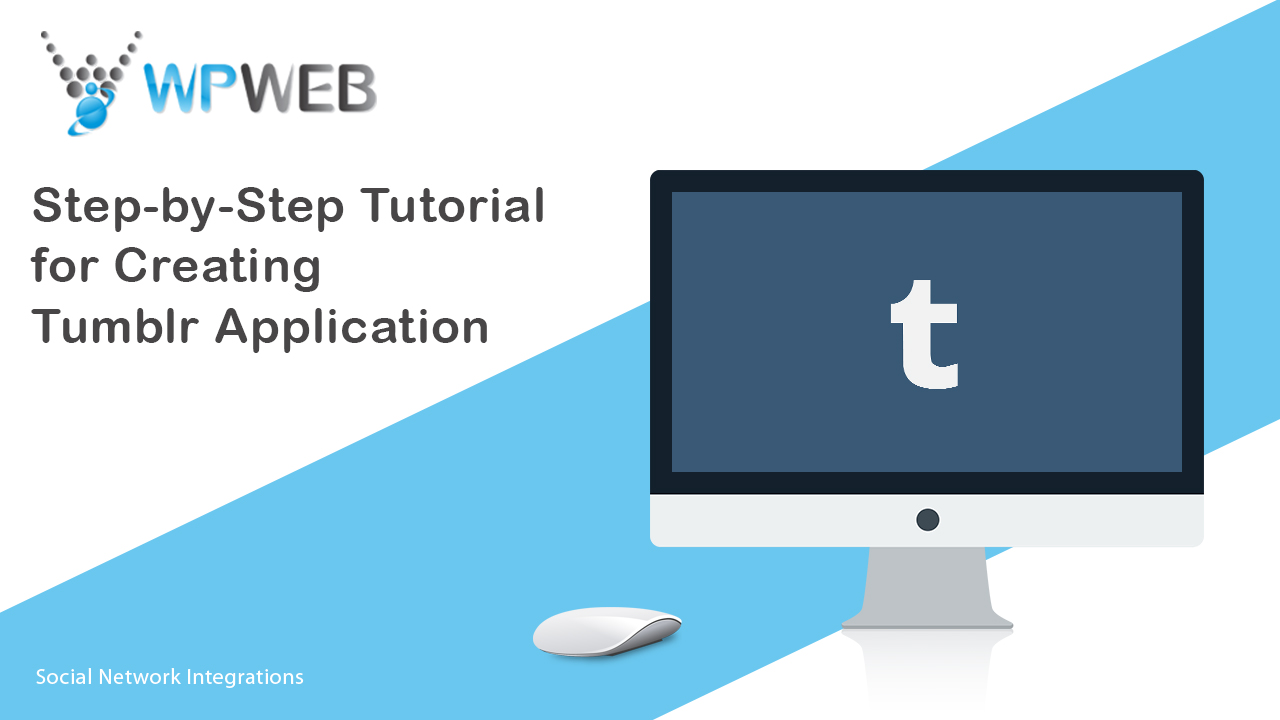 WPWEB

Step-by-Step Tutorial for Creating Tumblr Application

t

Social Network Integrations